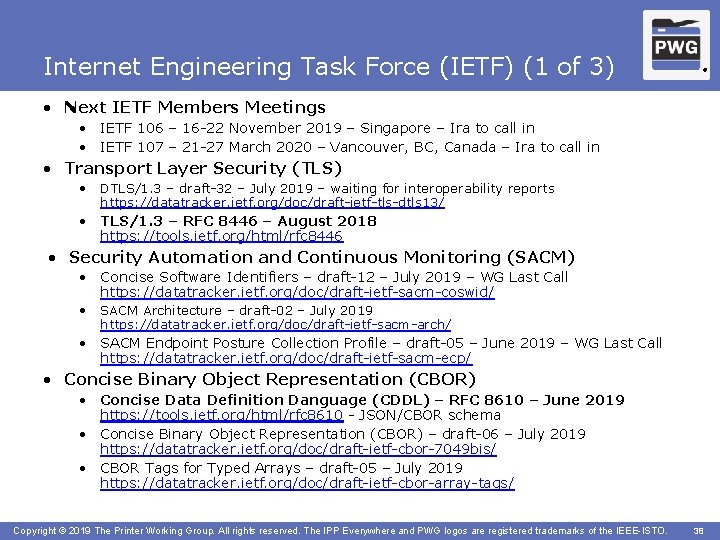 Internet Engineering Task Force (IETF) (1 of 3)

PWG

• Next IETF Members Meetings
  • IETF 106 – 16-22 November 2019 – Singapore – Ira to call in
  • IETF 107 – 21-27 March 2020 – Vancouver, BC, Canada – Ira to call in
• Transport Layer Security (TLS)
  • DTLS/1.3 – draft-32 – July 2019 – waiting for interoperability reports https://datatracker.ietf.org/doc/draft-ietf-tls-dtls13/
  • TLS/1.3 – RFC 8446 – August 2018 https://tools.ietf.org/html/rfc8446
• Security Automation and Continuous Monitoring (SACM)
  • Concise Software Identifiers – draft-12 – July 2019 – WG Last Call https://datatracker.ietf.org/doc/draft-ietf-sacm-coswid/
  • SACM Architecture – draft-02 – July 2019 https://datatracker.ietf.org/doc/draft-ietf-sacm-arch/
  • SACM Endpoint Posture Collection Profile – draft-05 – June 2019 – WG Last Call https://datatracker.ietf.org/doc/draft-ietf-sacm-ecp/
• Concise Binary Object Representation (CBOR)
  • Concise Data Definition Danguage (CDDL) – RFC 8610 – June 2019 https://tools.ietf.org/html/rfc8610 - JSON/CBOR schema
  • Concise Binary Object Representation (CBOR) – draft-06 – July 2019 https://datatracker.ietf.org/doc/draft-ietf-cbor-7049bis/
  • CBOR Tags for Typed Arrays – draft-05 – July 2019 https://datatracker.ietf.org/doc/draft-ietf-cbor-array-tags/

Copyright © 2019 The Printer Working Group. All rights reserved. The IPP Everywhere and PWG logos are registered trademarks of the IEEE-ISTO. 38